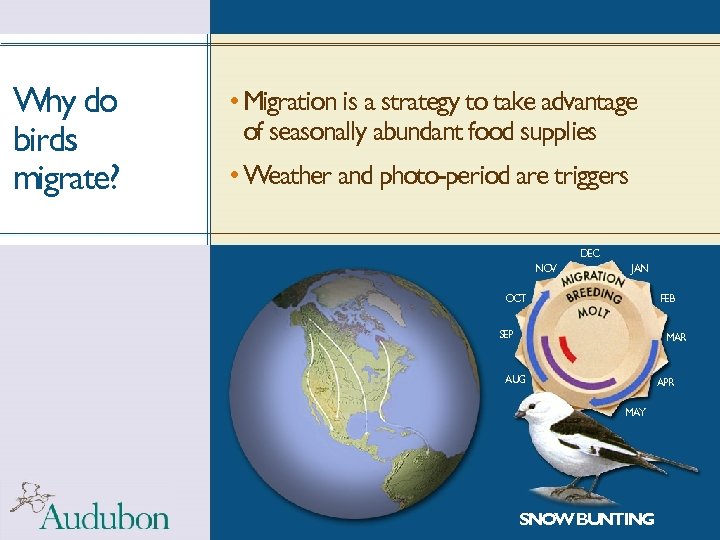 Why do birds migrate?

• Migration is a strategy to take advantage of seasonally abundant food supplies

• Weather and photo-period are triggers

DEC
JAN
FEB
MAR
APR
MAY
AUG
SEP
OCT
NOV
MIGRATION
BREEDING
MOLT

SNOW BUNTING

Audubon